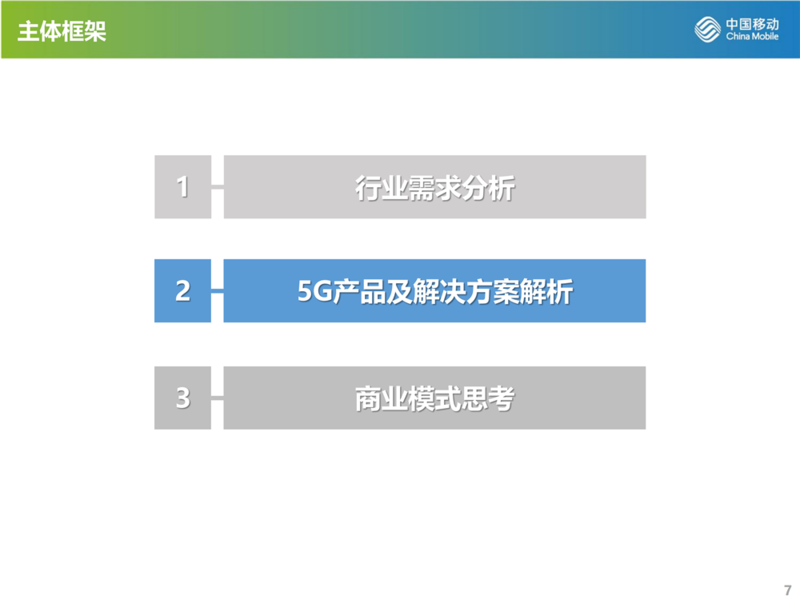 主体框架

中国移动
China Mobile

1 行业需求分析

2 5G产品及解决方案解析

3 商业模式思考

7